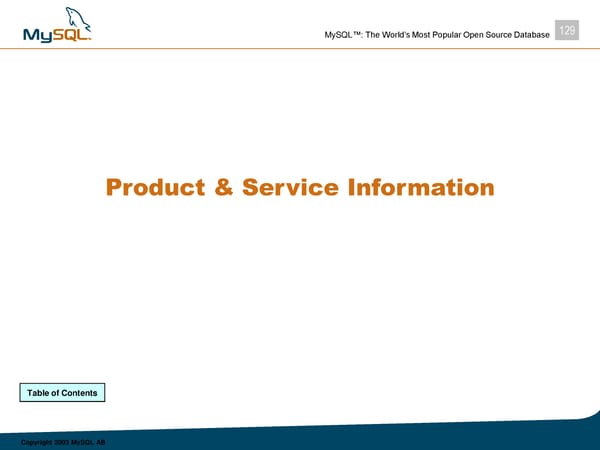 MySQL

MySQL™: The World's Most Popular Open Source Database

129

Product & Service Information

Table of Contents

Copyright 2003 MySQL AB